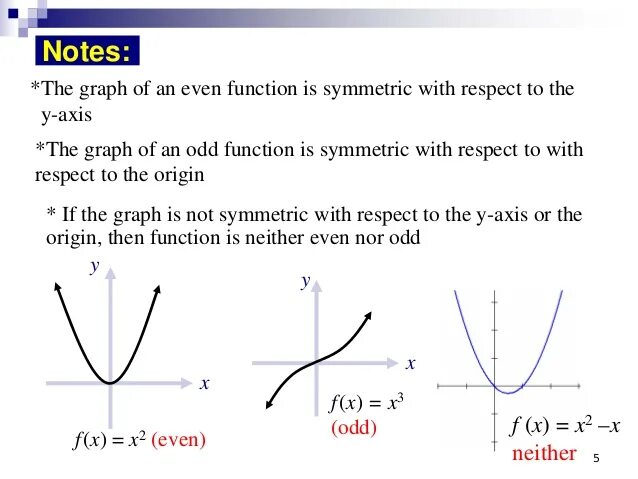 Notes:

*The graph of an even function is symmetric with respect to the y-axis

*The graph of an odd function is symmetric with respect to with respect to the origin

* If the graph is not symmetric with respect to the y-axis or the origin, then function is neither even nor odd

$y$

$x$

$f(x) = x^2$ (even)

$y$

$x$

$f(x) = x^3$ (odd)

$f(x) = x^2 - x$ neither

5